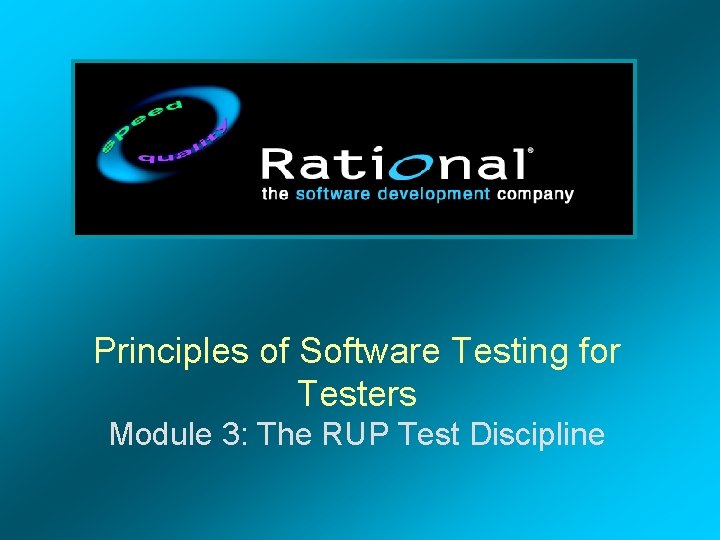 speed
quality

Rational®
the software development company

Principles of Software Testing for Testers
Module 3: The RUP Test Discipline